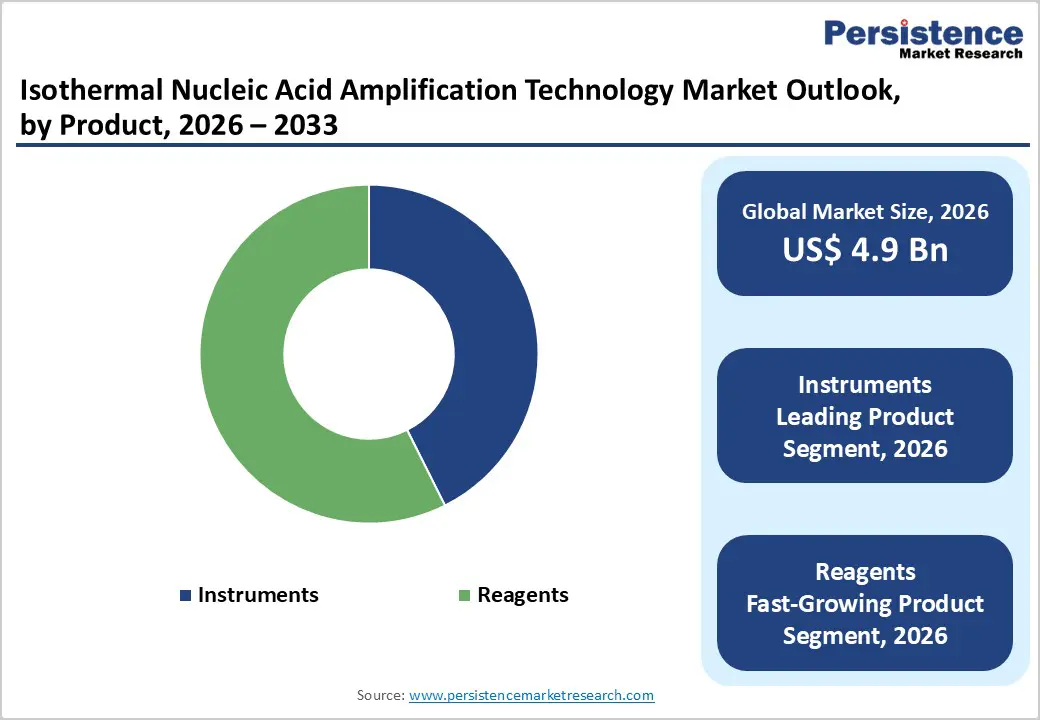 Persistence
Market Research

Isothermal Nucleic Acid Amplification Technology Market Outlook, by Product, 2026 – 2033

Instruments
Reagents

Global Market Size, 2026
US$ 4.9 Bn

Instruments
Leading Product Segment, 2026

Reagents
Fast-Growing Product Segment, 2026

Source: www.persistencemarketresearch.com